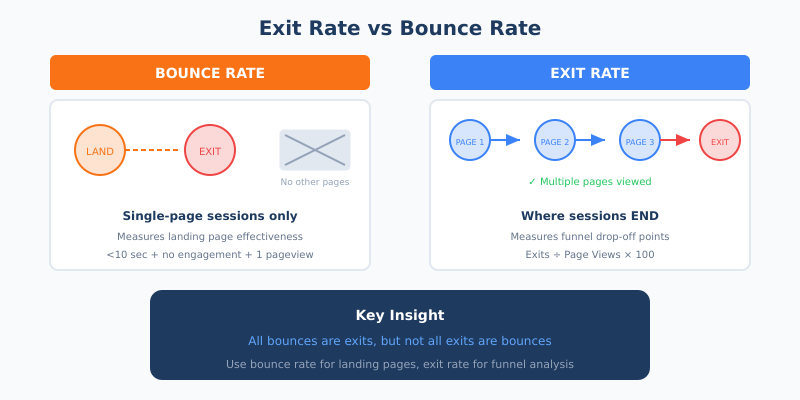 Exit Rate vs Bounce Rate

BOUNCE RATE

LAND

EXIT

No other pages

Single-page sessions only

Measures landing page effectiveness

<10 sec + no engagement + 1 pageview

EXIT RATE

PAGE 1

PAGE 2

PAGE 3

EXIT

✓ Multiple pages viewed

Where sessions END

Measures funnel drop-off points

Exits ÷ Page Views × 100

Key Insight

All bounces are exits, but not all exits are bounces

Use bounce rate for landing pages, exit rate for funnel analysis